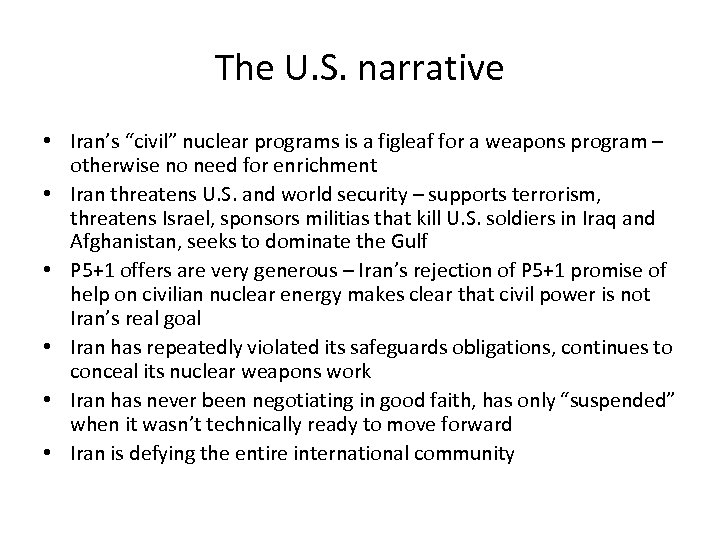 The U.S. narrative

• Iran's "civil" nuclear programs is a figleaf for a weapons program – otherwise no need for enrichment
• Iran threatens U.S. and world security – supports terrorism, threatens Israel, sponsors militias that kill U.S. soldiers in Iraq and Afghanistan, seeks to dominate the Gulf
• P5+1 offers are very generous – Iran's rejection of P5+1 promise of help on civilian nuclear energy makes clear that civil power is not Iran's real goal
• Iran has repeatedly violated its safeguards obligations, continues to conceal its nuclear weapons work
• Iran has never been negotiating in good faith, has only "suspended" when it wasn't technically ready to move forward
• Iran is defying the entire international community